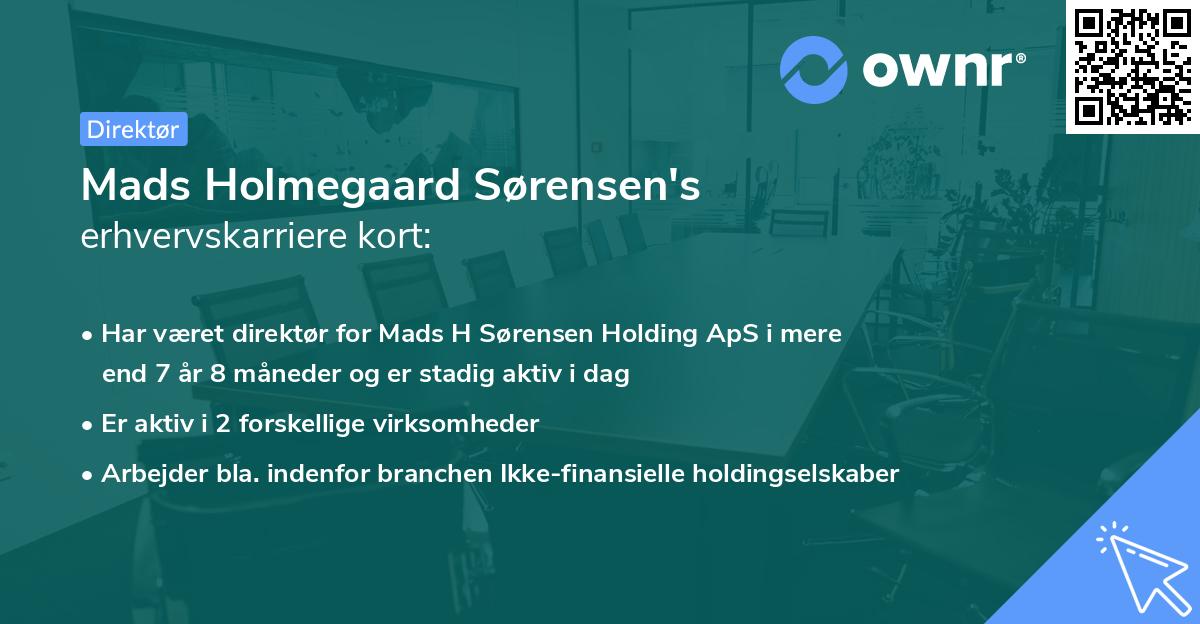 ownr®

Direktør

Mads Holmegaard Sørensen's
erhvervskarriere kort:

• Har været direktør for Mads H Sørensen Holding ApS i mere end 7 år 8 måneder og er stadig aktiv i dag
• Er aktiv i 2 forskellige virksomheder
• Arbejder bla. indenfor branchen Ikke-finansielle holdingselskaber